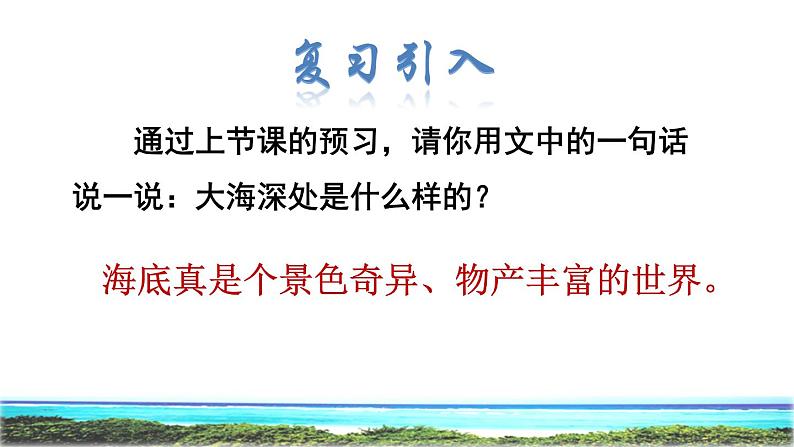 复习引入

通过上节课的预习，请你用文中的一句话说一说：大海深处是什么样的？

海底真是个景色奇异、物产丰富的世界。